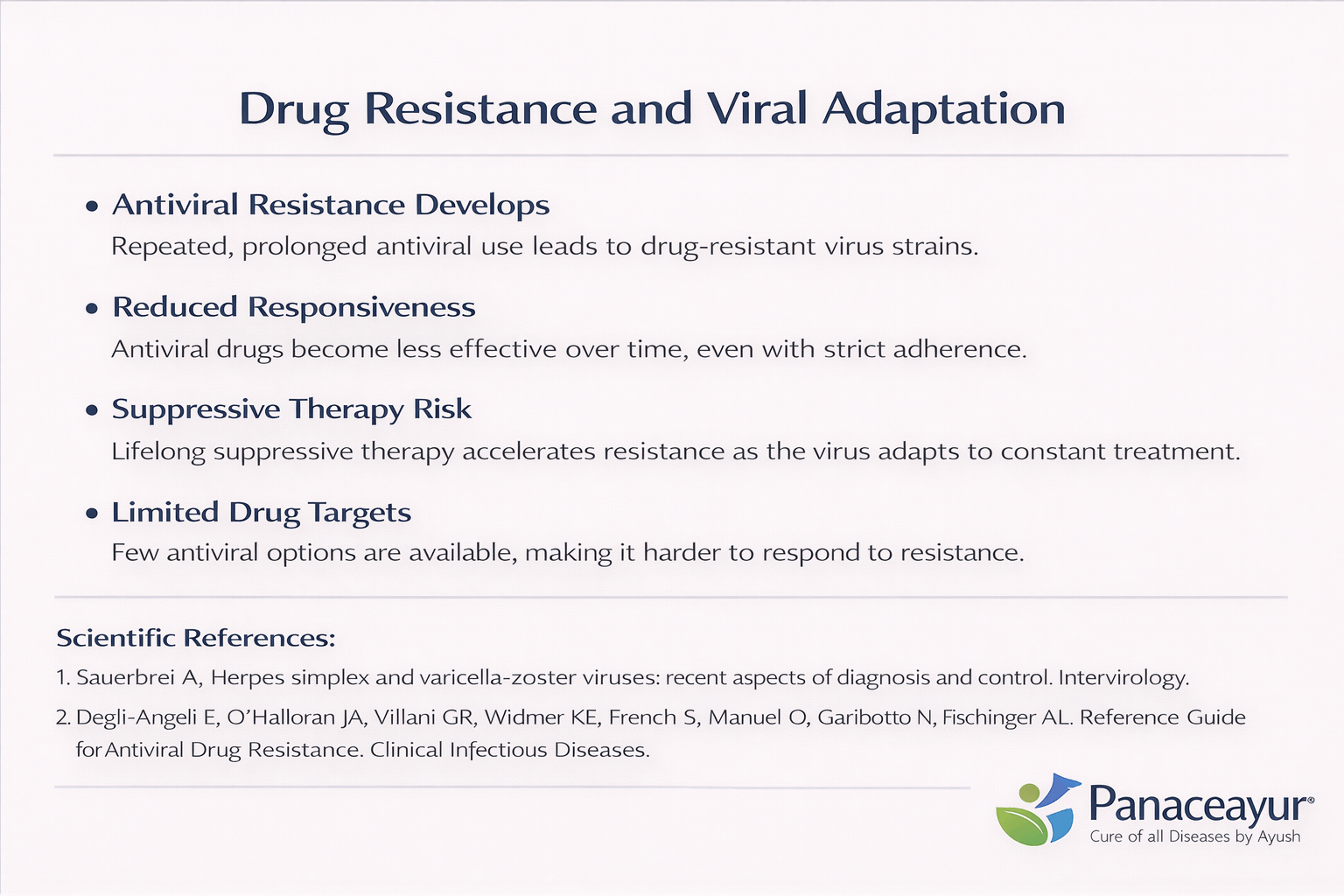 Drug Resistance and Viral Adaptation

• Antiviral Resistance Develops
Repeated, prolonged antiviral use leads to drug-resistant virus strains.

• Reduced Responsiveness
Antiviral drugs become less effective over time, even with strict adherence.

• Suppressive Therapy Risk
Lifelong suppressive therapy accelerates resistance as the virus adapts to constant treatment.

• Limited Drug Targets
Few antiviral options are available, making it harder to respond to resistance.

Scientific References:

1. Sauerbrei A, Herpes simplex and varicella-zoster viruses: recent aspects of diagnosis and control. Intervirology.

2. Degli-Angeli E, O'Halloran JA, Villani GR, Widmer KE, French S, Manuel O, Garibotto N, Fischinger AL. Reference Guide for Antiviral Drug Resistance. Clinical Infectious Diseases.

Panaceayur®
Cure of all Diseases by Ayush